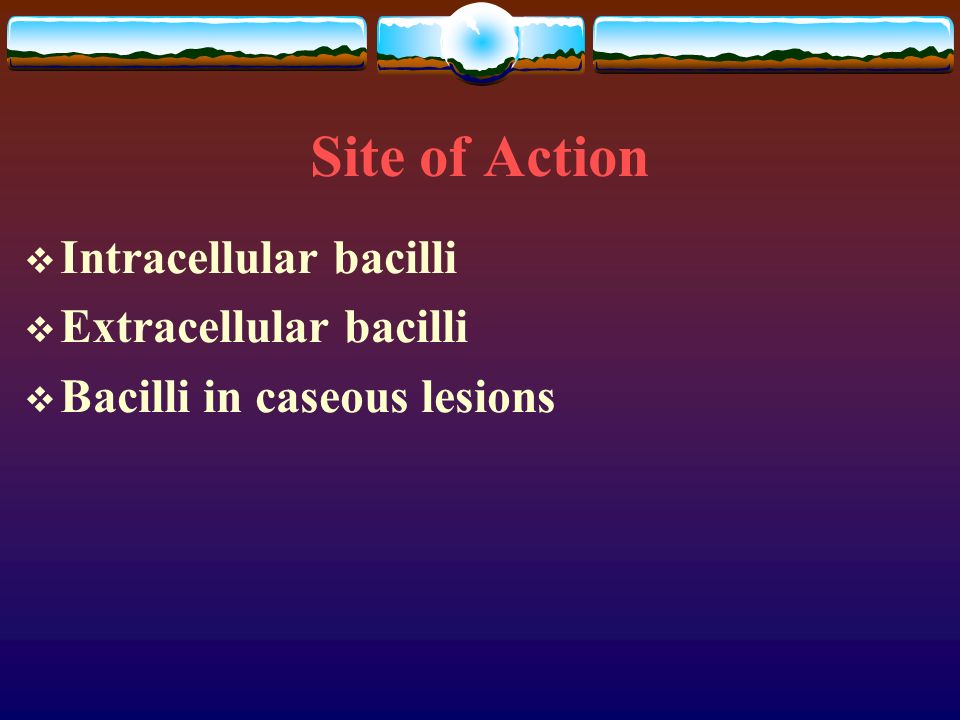 Site of Action

❖ Intracellular bacilli

❖ Extracellular bacilli

❖ Bacilli in caseous lesions